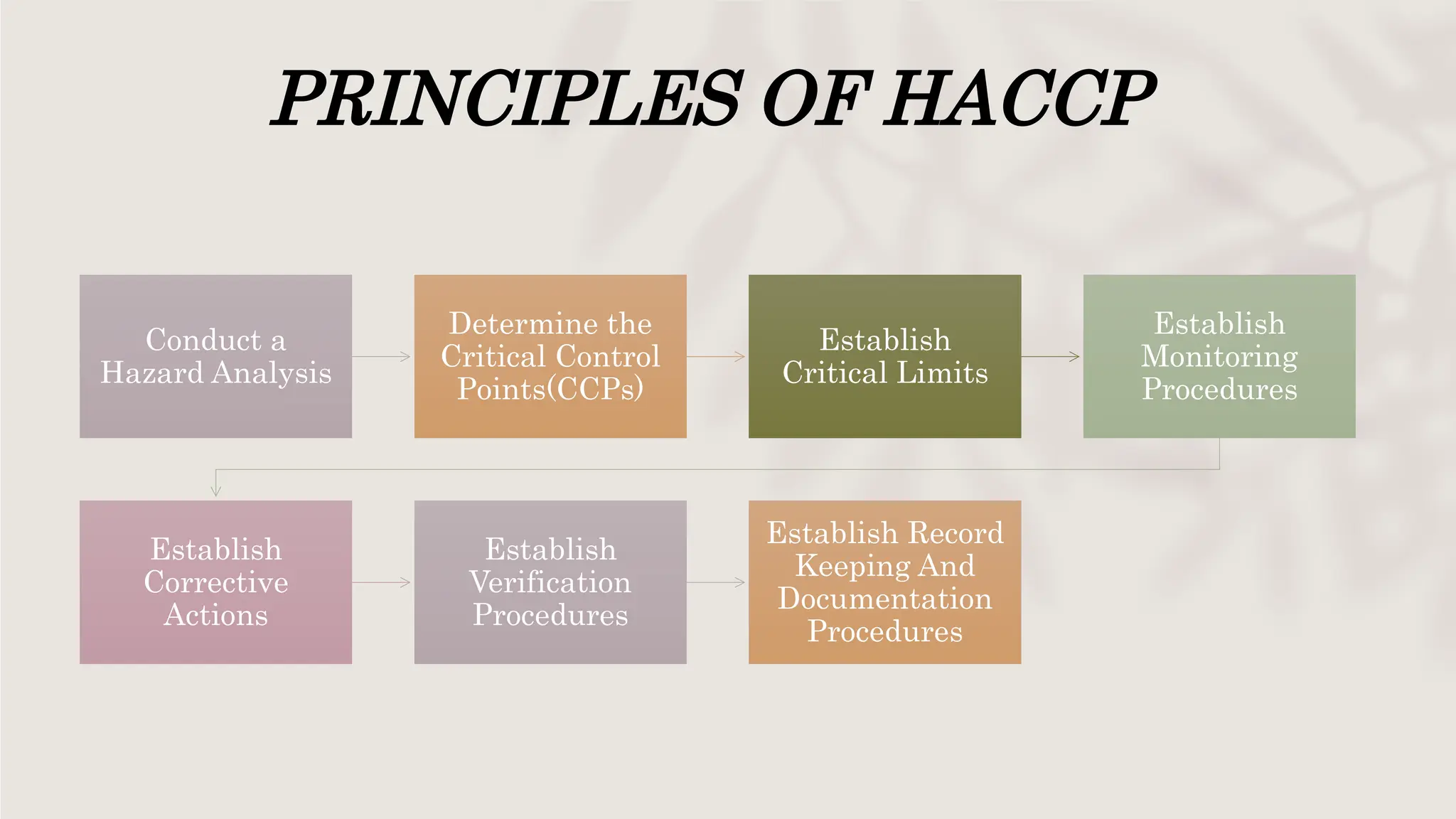 PRINCIPLES OF HACCP

Conduct a Hazard Analysis

Determine the Critical Control Points(CCPs)

Establish Critical Limits

Establish Monitoring Procedures

Establish Corrective Actions

Establish Verification Procedures

Establish Record Keeping And Documentation Procedures